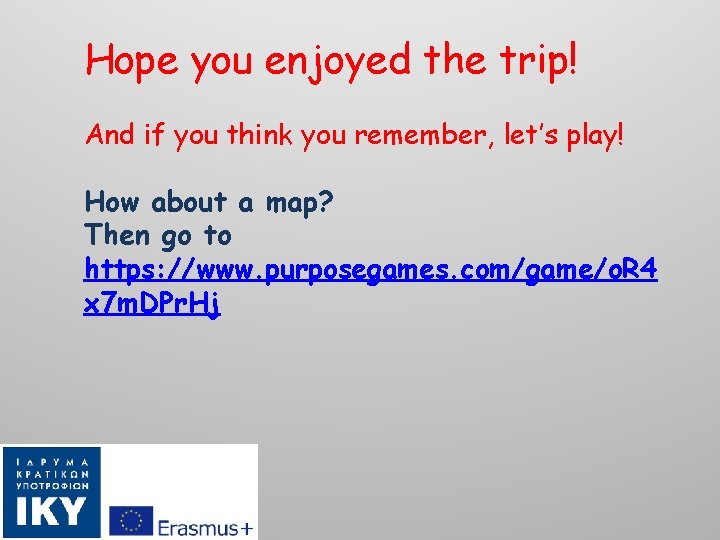 Hope you enjoyed the trip!

And if you think you remember, let's play!

How about a map?
Then go to
https://www.purposegames.com/game/oR4x7mDPrHj

ΙΔΡΥΜΑ ΚΡΑΤΙΚΩΝ ΥΠΟΤΡΟΦΙΩΝ
IKY

Erasmus+